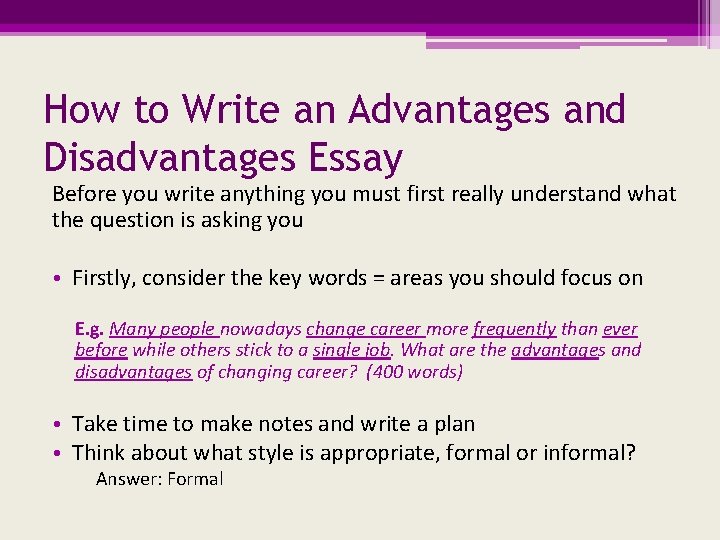 How to Write an Advantages and Disadvantages Essay

Before you write anything you must first really understand what the question is asking you

• Firstly, consider the key words = areas you should focus on

E.g. Many people nowadays change career more frequently than ever before while others stick to a single job. What are the advantages and disadvantages of changing career? (400 words)

• Take time to make notes and write a plan
• Think about what style is appropriate, formal or informal?
Answer: Formal